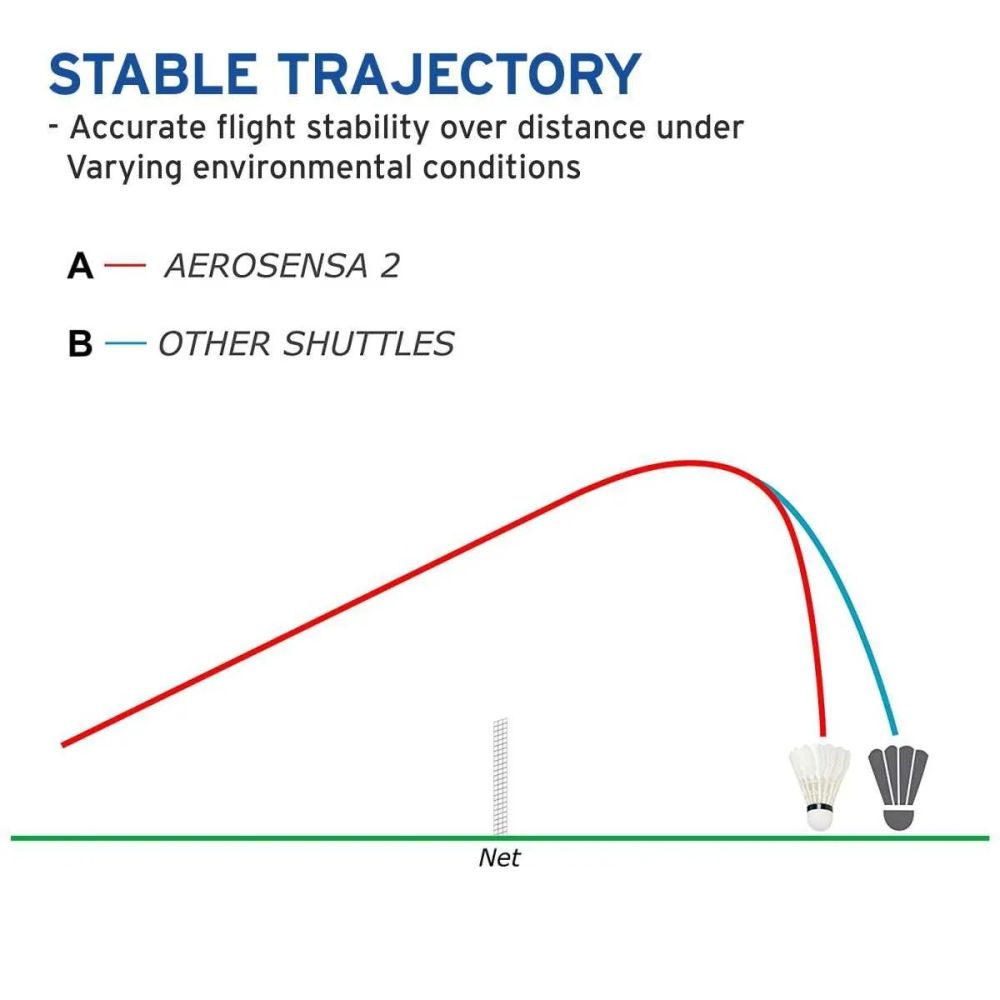 STABLE TRAJECTORY

- Accurate flight stability over distance under Varying environmental conditions

A — AEROSENSA 2

B — OTHER SHUTTLES

Net